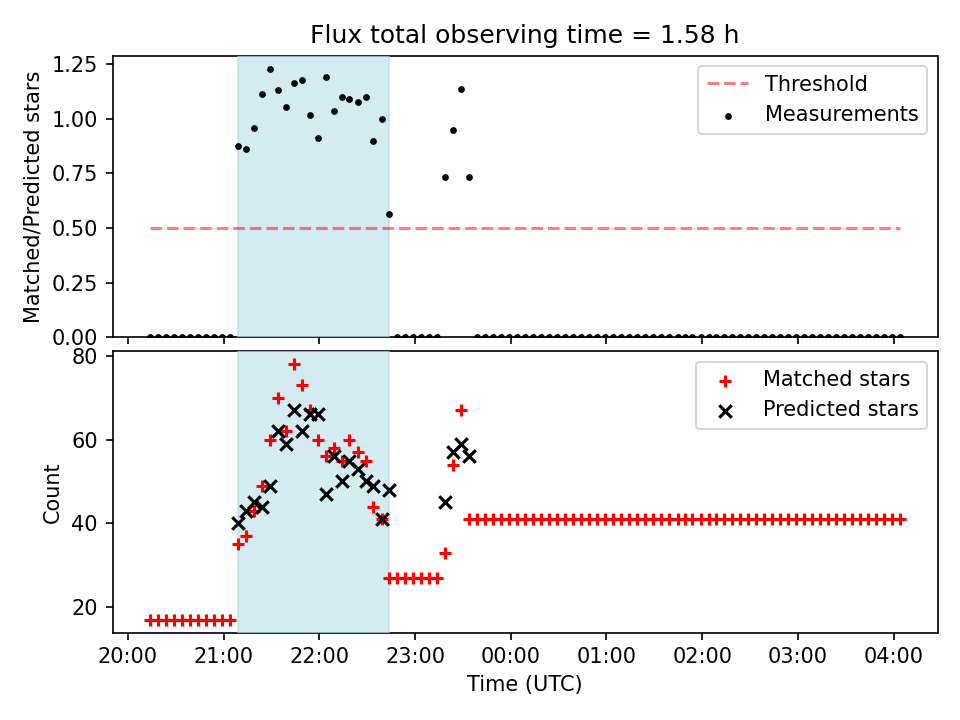 Flux total observing time = 1.58 h

Matched/Predicted stars

1.25
1.00
0.75
0.50
0.25
0.00

Threshold
Measurements

Count

80
60
40
20

Matched stars
Predicted stars

20:00 21:00 22:00 23:00 00:00 01:00 02:00 03:00 04:00
Time (UTC)